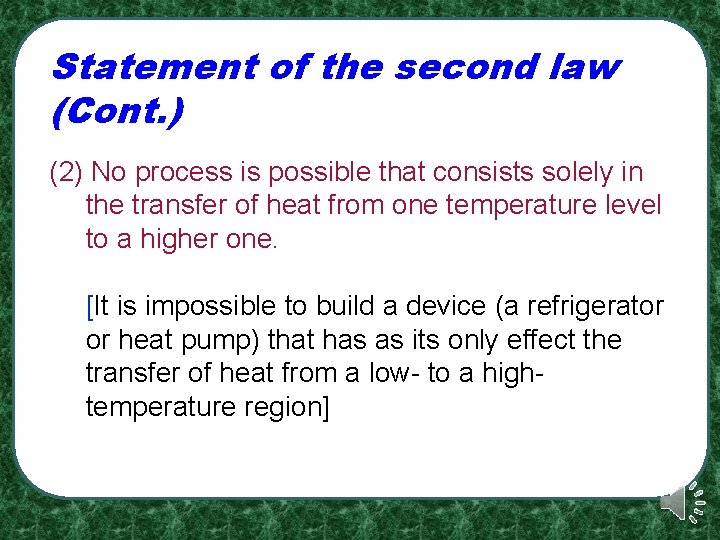 Statement of the second law (Cont.)

(2) No process is possible that consists solely in the transfer of heat from one temperature level to a higher one.

[It is impossible to build a device (a refrigerator or heat pump) that has as its only effect the transfer of heat from a low- to a high-temperature region]